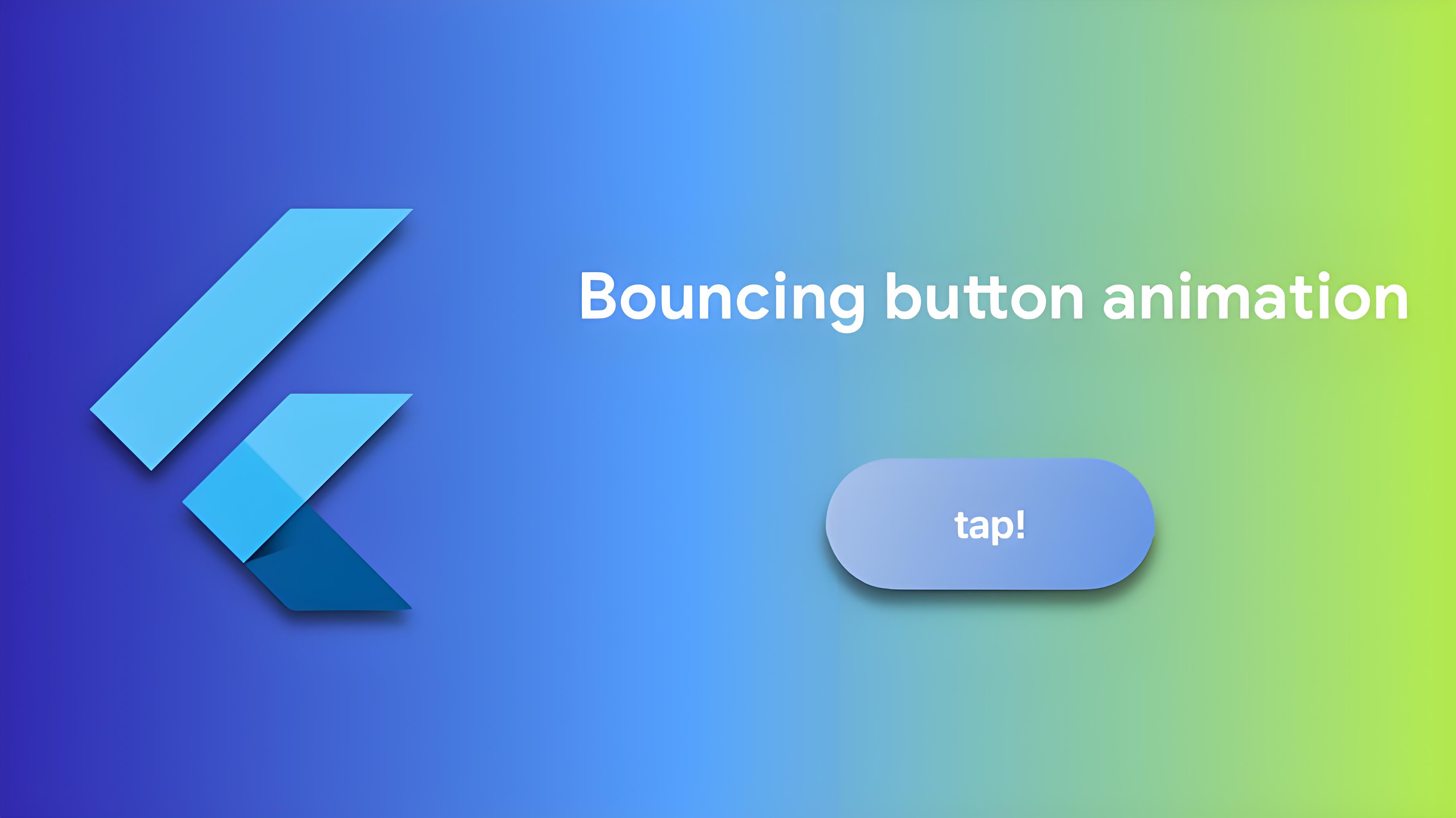 Bouncing button animation

tap!